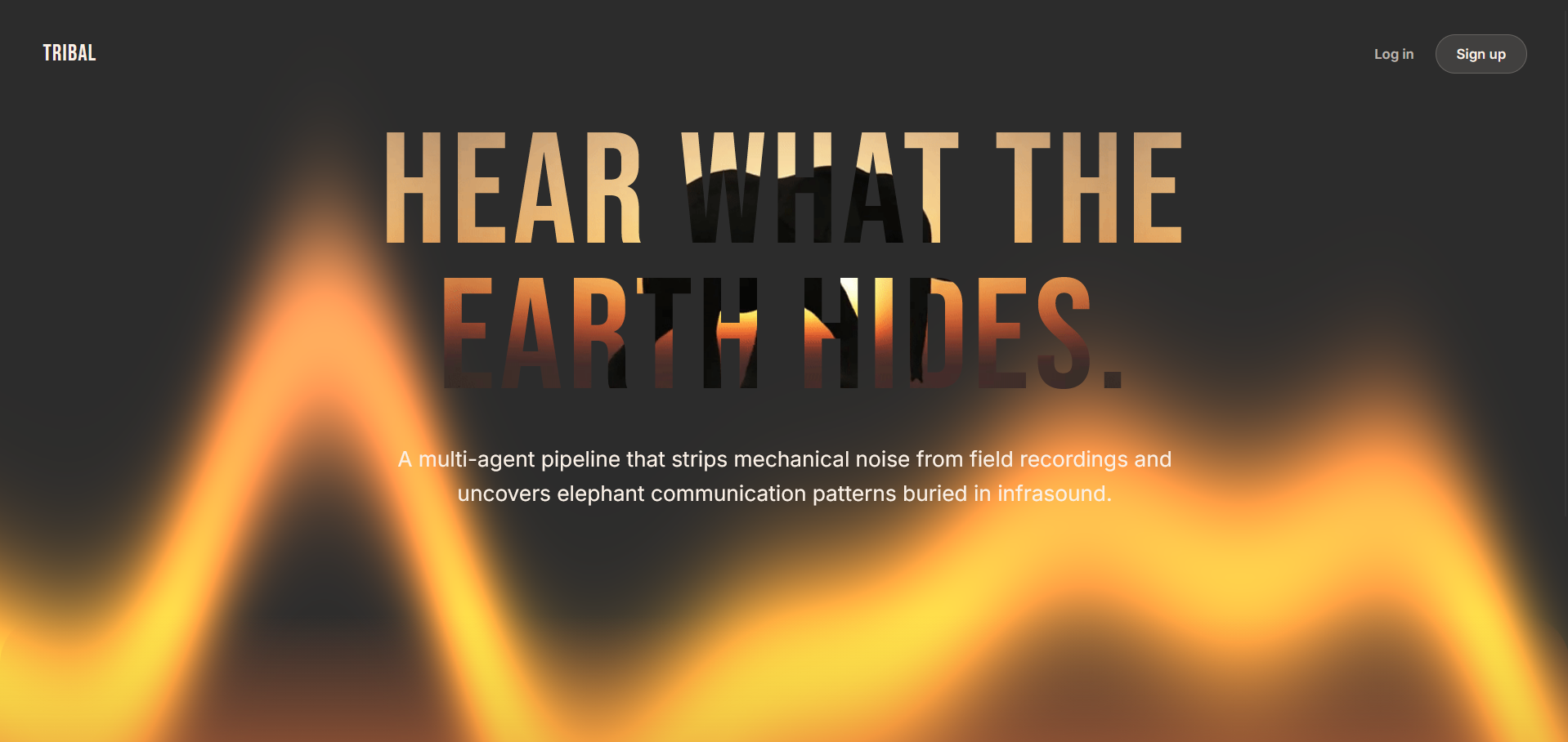 TRIBAL

Log in

Sign up

HEAR WHAT THE EARTH HIDES.

A multi-agent pipeline that strips mechanical noise from field recordings and uncovers elephant communication patterns buried in infrasound.